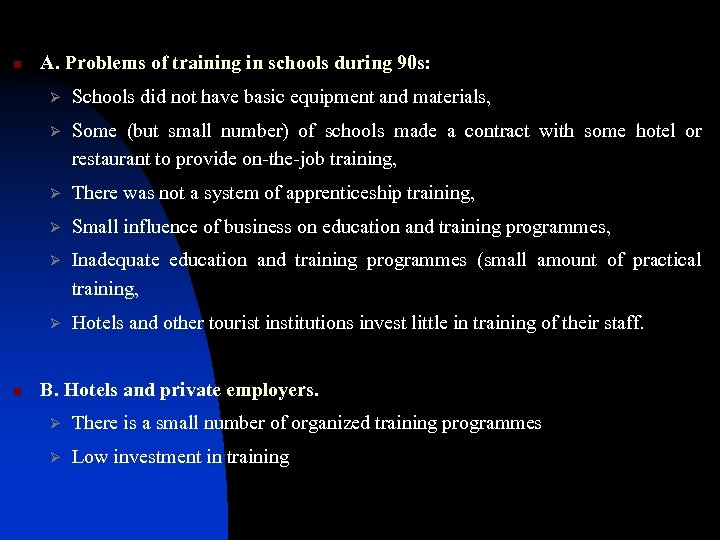 A. Problems of training in schools during 90s:

Schools did not have basic equipment and materials,

Some (but small number) of schools made a contract with some hotel or restaurant to provide on-the-job training,

There was not a system of apprenticeship training,

Small influence of business on education and training programmes,

Inadequate education and training programmes (small amount of practical training,

Hotels and other tourist institutions invest little in training of their staff.

B. Hotels and private employers.

There is a small number of organized training programmes

Low investment in training